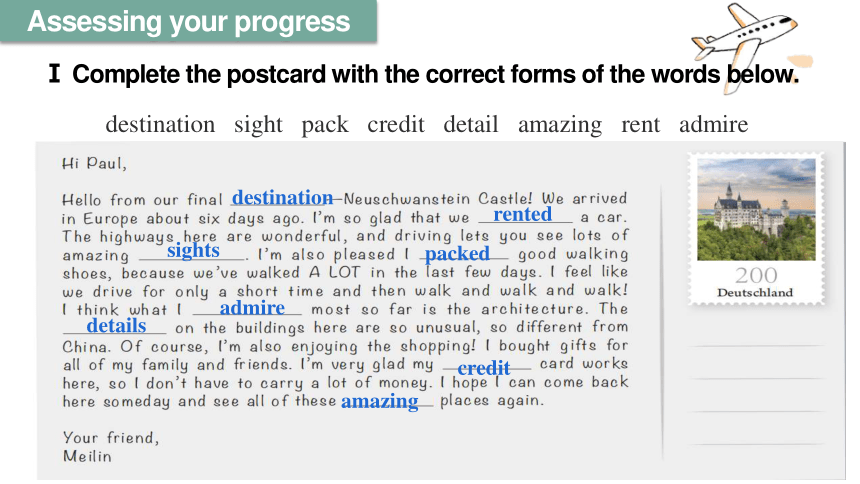 Assessing your progress

I Complete the postcard with the correct forms of the words below.

destination sight pack credit detail amazing rent admire

Hi Paul,

Hello from our final destination—Neuschwanstein Castle! We arrived in Europe about six days ago. I'm so glad that we rented a car. The highways here are wonderful, and driving lets you see lots of amazing sights. I'm also pleased I packed good walking shoes, because we've walked A LOT in the last few days. I feel like we drive for only a short time and then walk and walk and walk! I think what I admire most so far is the architecture. The details on the buildings here are so unusual, so different from China. Of course, I'm also enjoying the shopping! I bought gifts for all of my family and friends. I'm very glad my credit card works here, so I don't have to carry a lot of money. I hope I can come back here someday and see all of these amazing places again.

Your friend,
Meilin

200
Deutschland